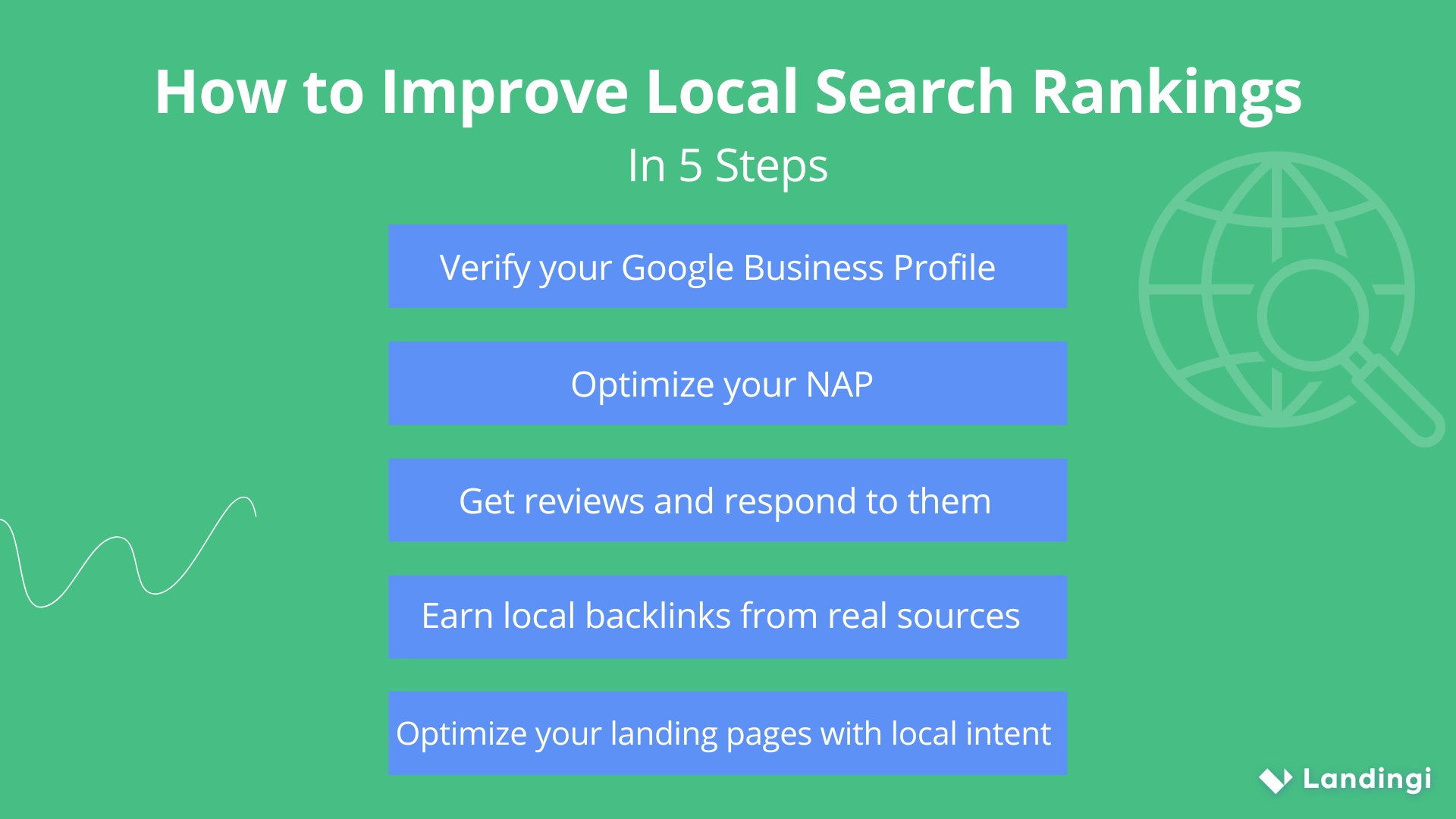 How to Improve Local Search Rankings

In 5 Steps

Verify your Google Business Profile

Optimize your NAP

Get reviews and respond to them

Earn local backlinks from real sources

Optimize your landing pages with local intent

Landingi